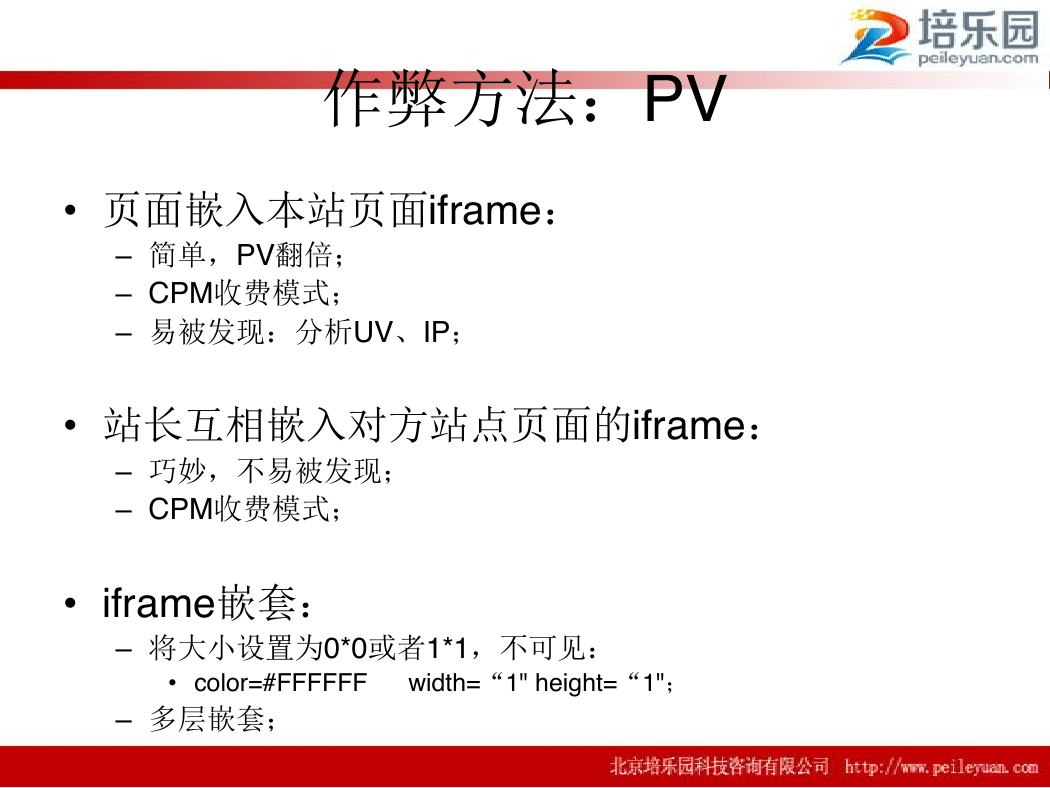 培乐园
peileyuan.com

作弊方法：PV

• 页面嵌入本站页面iframe：
– 简单，PV翻倍；
– CPM收费模式；
– 易被发现：分析UV、IP；

• 站长互相嵌入对方站点页面的iframe：
– 巧妙，不易被发现；
– CPM收费模式；

• iframe嵌套：
– 将大小设置为0*0或者1*1，不可见：
• color=#FFFFFF width=“1" height=“1";
– 多层嵌套；

北京培乐园科技咨询有限公司 http://www.peileyuan.com